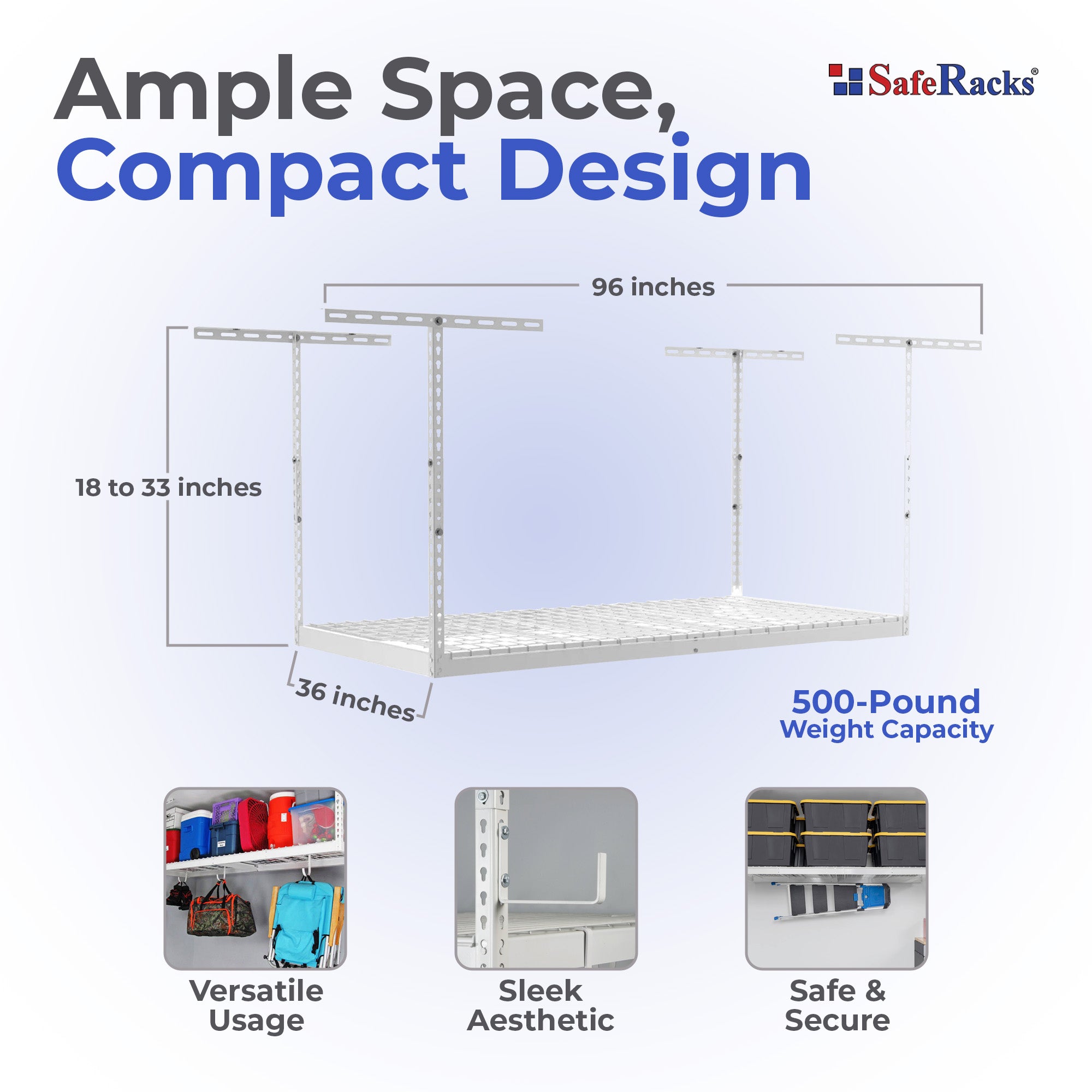 Ample Space,
Compact Design

SafeRacks®

96 inches

18 to 33 inches

36 inches

500-Pound
Weight Capacity

Versatile
Usage

Sleek
Aesthetic

Safe &
Secure